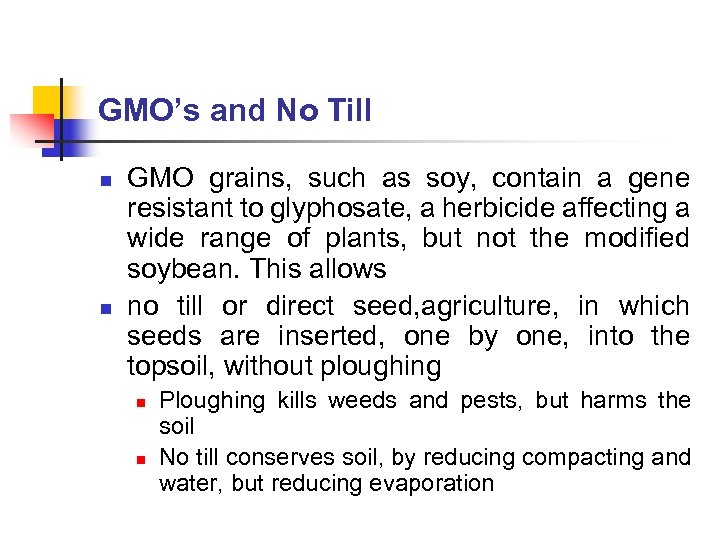 GMO's and No Till

- GMO grains, such as soy, contain a gene resistant to glyphosate, a herbicide affecting a wide range of plants, but not the modified soybean. This allows
- no till or direct seed,agriculture, in which seeds are inserted, one by one, into the topsoil, without ploughing
  - Ploughing kills weeds and pests, but harms the soil
  - No till conserves soil, by reducing compacting and water, but reducing evaporation